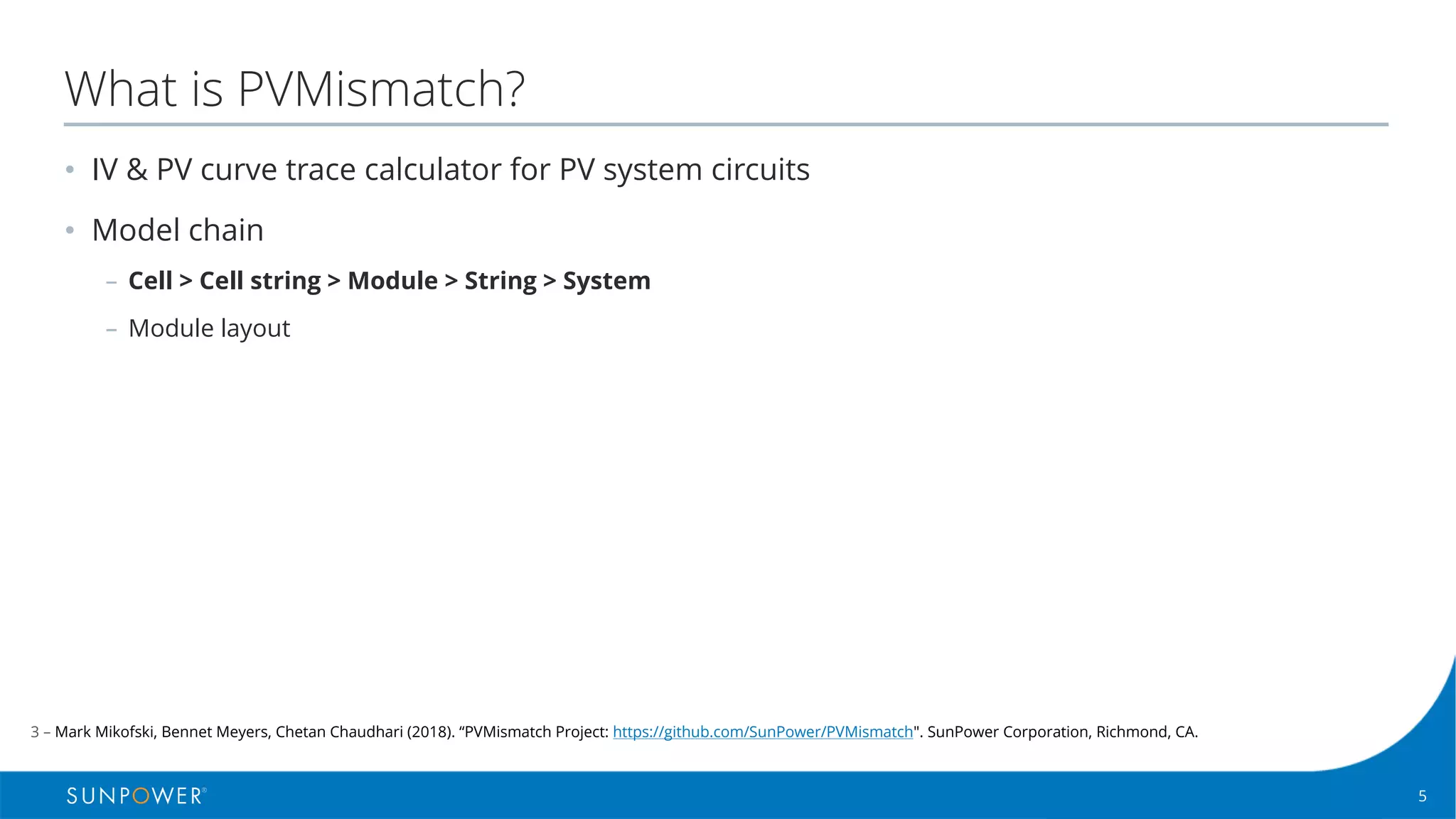 What is PVMismatch?

• IV & PV curve trace calculator for PV system circuits

• Model chain

– Cell > Cell string > Module > String > System

– Module layout

3 – Mark Mikofski, Bennet Meyers, Chetan Chaudhari (2018). “PVMismatch Project: https://github.com/SunPower/PVMismatch". SunPower Corporation, Richmond, CA.

SUNPOWER®

5